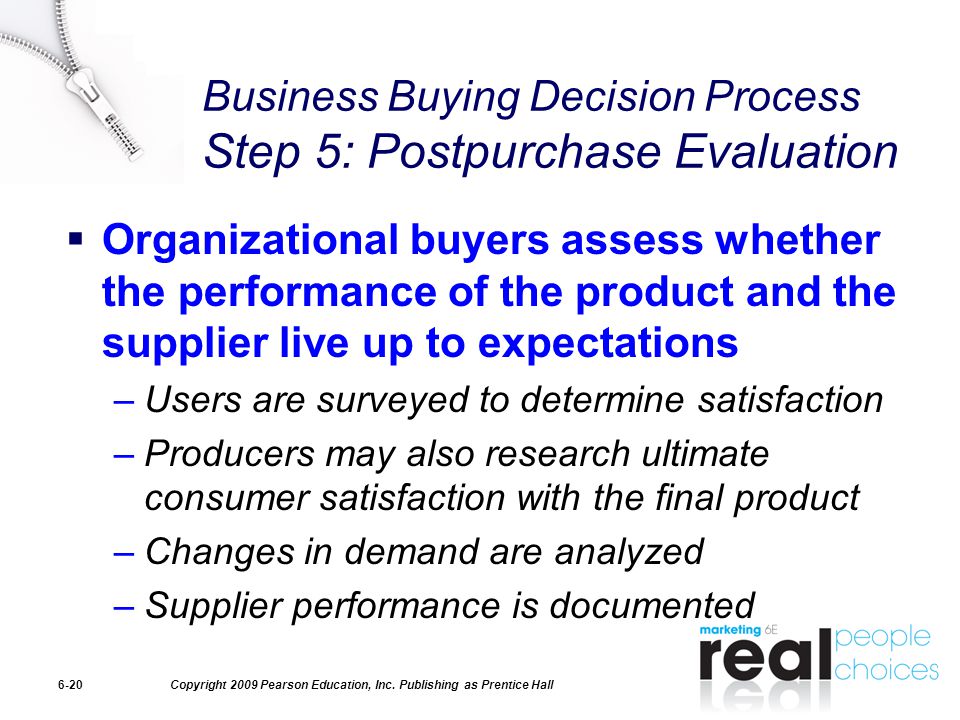 Business Buying Decision Process
Step 5: Postpurchase Evaluation

▪ Organizational buyers assess whether the performance of the product and the supplier live up to expectations

– Users are surveyed to determine satisfaction

– Producers may also research ultimate consumer satisfaction with the final product

– Changes in demand are analyzed

– Supplier performance is documented

marketing 6E
real people
choices

6-20 Copyright 2009 Pearson Education, Inc. Publishing as Prentice Hall